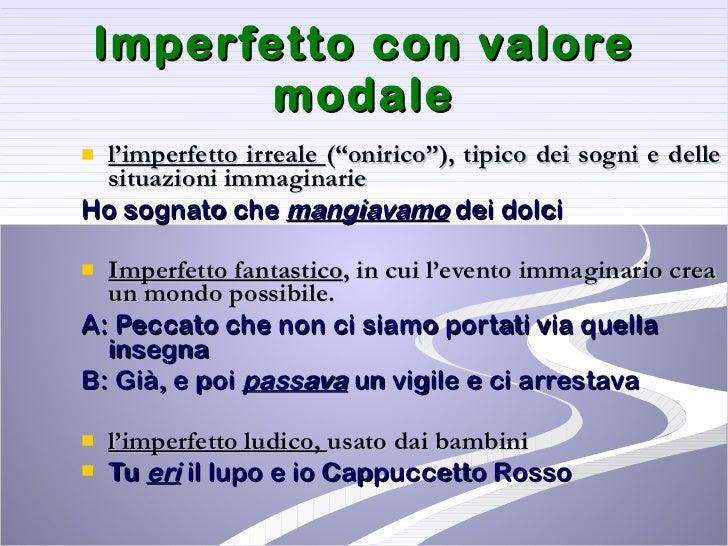 Imperfetto con valore modale

l’imperfetto irreale (“onirico”), tipico dei sogni e delle situazioni immaginarie

Ho sognato che mangiavamo dei dolci

Imperfetto fantastico, in cui l’evento immaginario crea un mondo possibile.

A: Peccato che non ci siamo portati via quella insegna

B: Già, e poi passava un vigile e ci arrestava

l’imperfetto ludico, usato dai bambini

Tu eri il lupo e io Cappuccetto Rosso